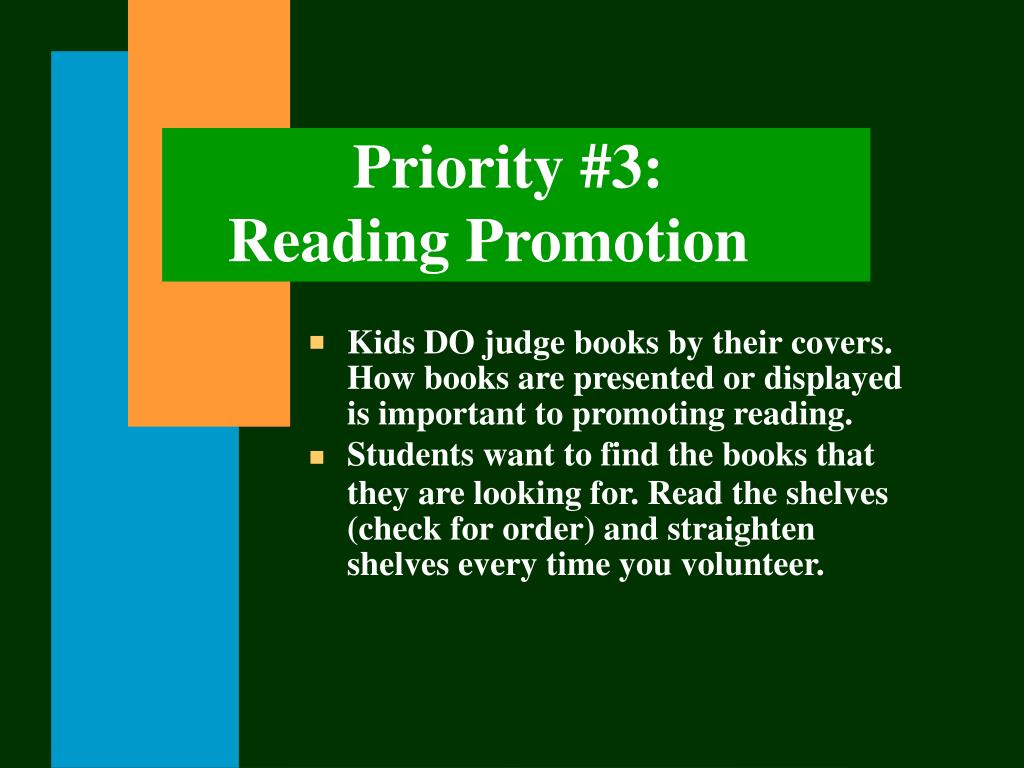 Priority #3:
Reading Promotion

- Kids DO judge books by their covers. How books are presented or displayed is important to promoting reading.
- Students want to find the books that they are looking for. Read the shelves (check for order) and straighten shelves every time you volunteer.